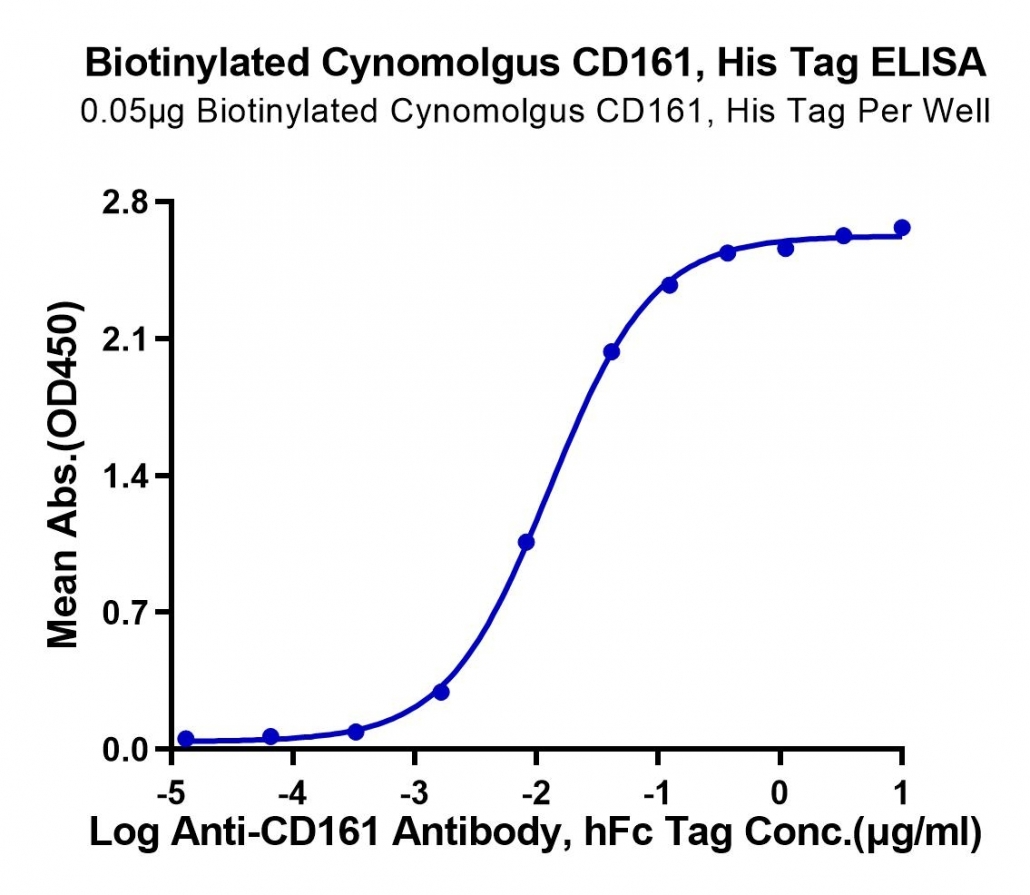 Biotinylated Cynomolgus CD161, His Tag ELISA
0.05μg Biotinylated Cynomolgus CD161, His Tag Per Well

Mean Abs.(OD450)

2.8
2.1
1.4
0.7
0.0

-5
-4
-3
-2
-1
0
1

Log Anti-CD161 Antibody, hFc Tag Conc.(μg/ml)